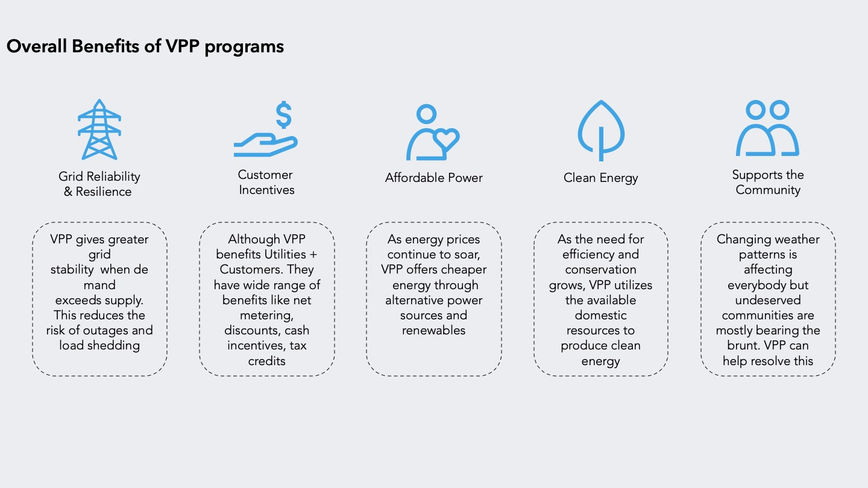 Overall Benefits of VPP programs

Grid Reliability & Resilience

VPP gives greater grid stability when de mand exceeds supply. This reduces the risk of outages and load shedding

Customer Incentives

Although VPP benefits Utilities + Customers. They have wide range of benefits like net metering, discounts, cash incentives, tax credits

Affordable Power

As energy prices continue to soar, VPP offers cheaper energy through alternative power sources and renewables

Clean Energy

As the need for efficiency and conservation grows, VPP utilizes the available domestic resources to produce clean energy

Supports the Community

Changing weather patterns is affecting everybody but undeserved communities are mostly bearing the brunt. VPP can help resolve this